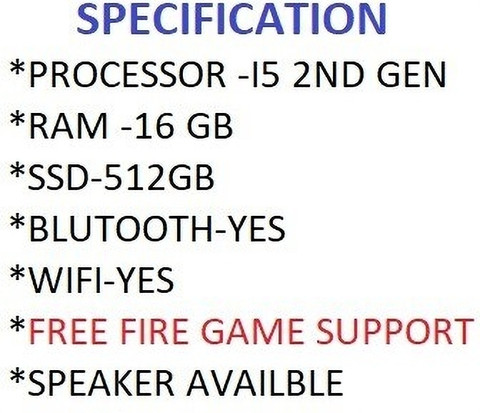 SPECIFICATION

*PROCESSOR -I5 2ND GEN

*RAM -16 GB

*SSD-512GB

*BLUTOOTH-YES

*WIFI-YES

*FREE FIRE GAME SUPPORT

*SPEAKER AVAILBLE